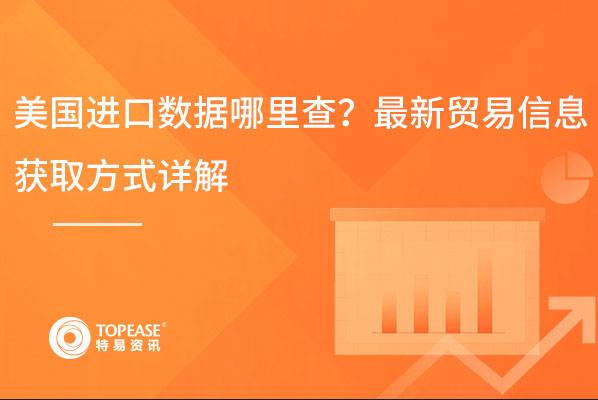 美国进口数据哪里查？最新贸易信息获取方式详解

TOPEASE®
特易资讯